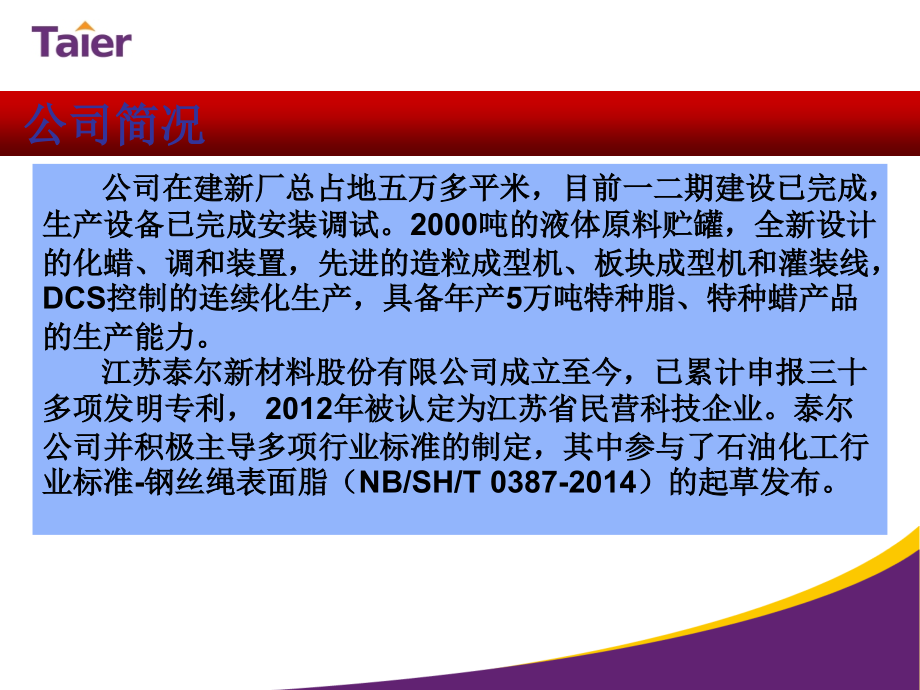 Taier

公司简况

公司在建新厂总占地五万多平米，目前一二期建设已完成，生产设备已完成安装调试。2000吨的液体原料贮罐，全新设计的化蜡、调和装置，先进的造粒成型机、板块成型机和灌装线，DCS控制的连续化生产，具备年产5万吨特种脂、特种蜡产品的生产能力。

江苏泰尔新材料股份有限公司成立至今，已累计申报三十多项发明专利， 2012年被认定为江苏省民营科技企业。泰尔公司并积极主导多项行业标准的制定，其中参与了石油化工行业标准-钢丝绳表面脂（NB/SH/T 0387-2014）的起草发布。